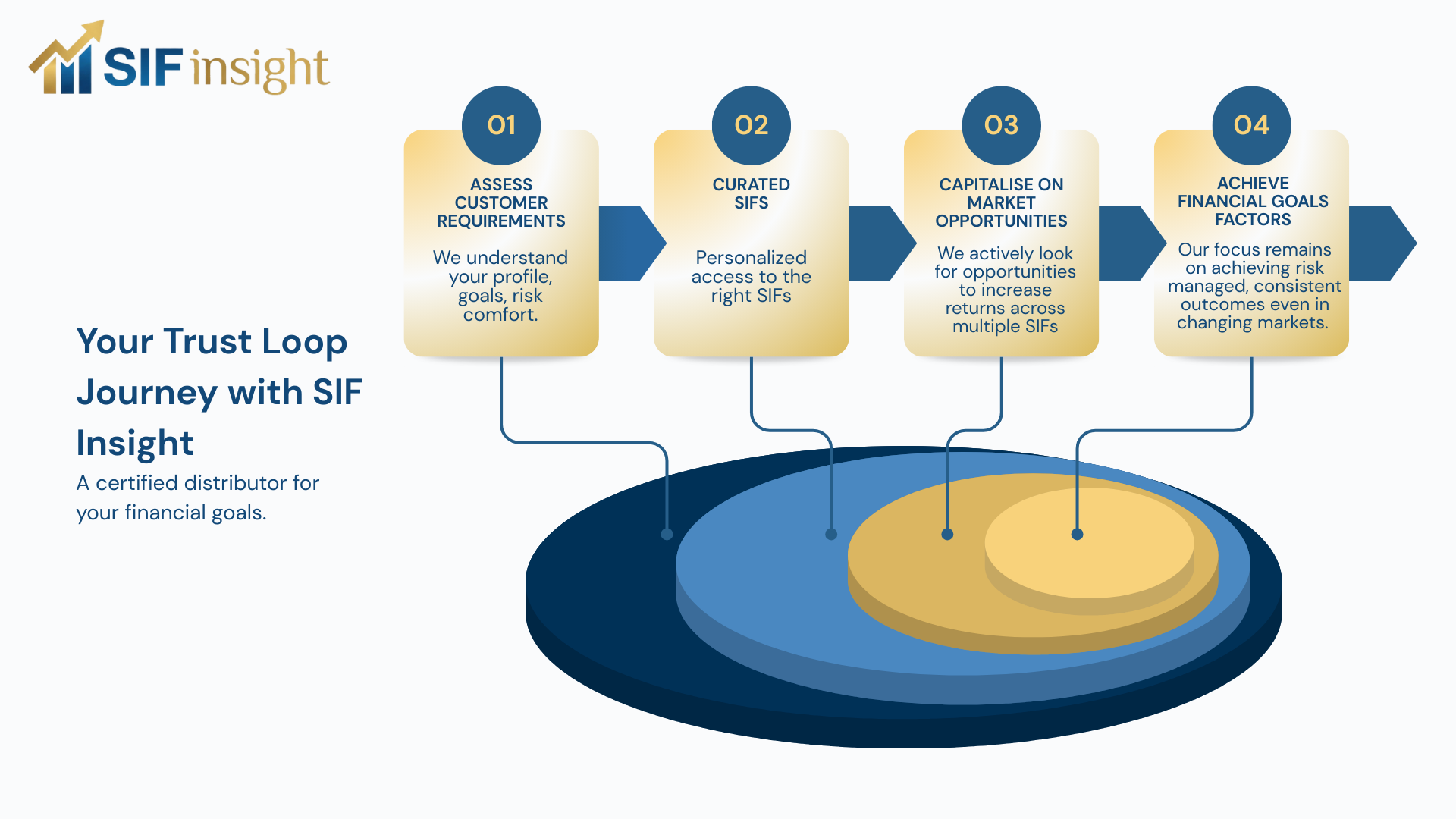 SIF insight

Your Trust Loop Journey with SIF Insight

A certified distributor for your financial goals.

01

ASSESS CUSTOMER REQUIREMENTS

We understand your profile, goals, risk comfort.

02

CURATED SIFS

Personalized access to the right SIFs

03

CAPITALISE ON MARKET OPPORTUNITIES

We actively look for opportunities to increase returns across multiple SIFs

04

ACHIEVE FINANCIAL GOALS FACTORS

Our focus remains on achieving risk managed, consistent outcomes even in changing markets.